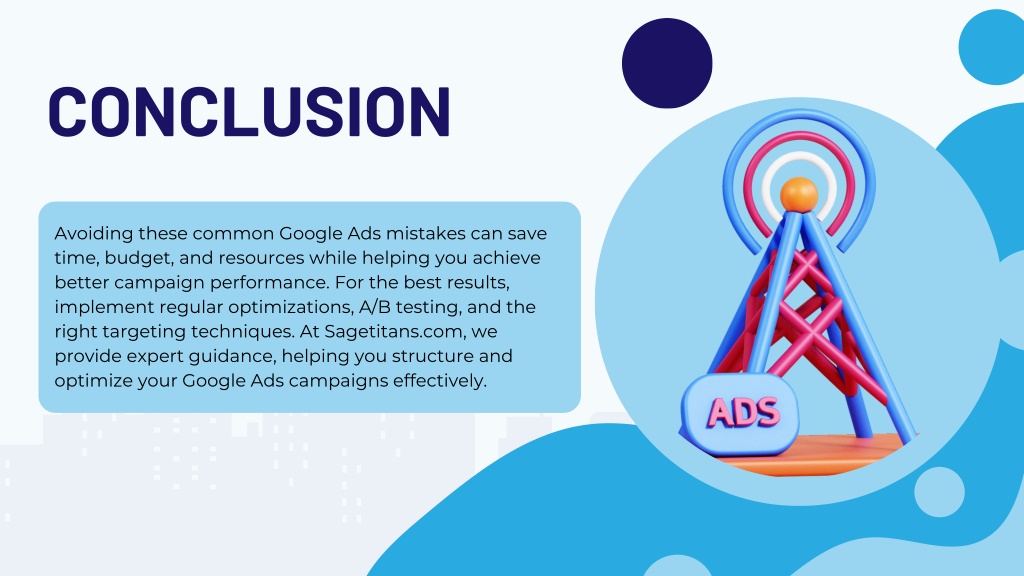 CONCLUSION

Avoiding these common Google Ads mistakes can save time, budget, and resources while helping you achieve better campaign performance. For the best results, implement regular optimizations, A/B testing, and the right targeting techniques. At Sagetitans.com, we provide expert guidance, helping you structure and optimize your Google Ads campaigns effectively.

ADS